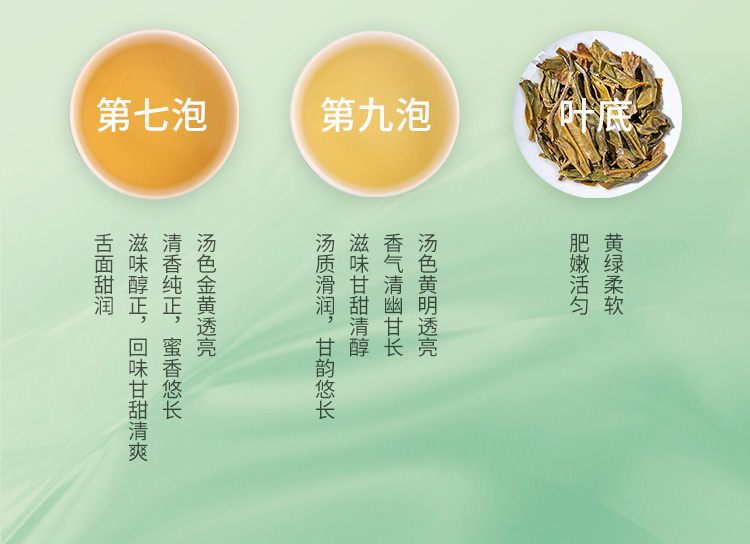 第七泡

汤色金黄透亮
清香纯正，蜜香悠长
滋味醇正，回味甘甜清爽
舌面甜润

第九泡

汤色黄明透亮
香气清幽甘长
滋味甘甜清醇
汤质滑润，甘韵悠长

叶底

黄绿柔软
肥嫩活匀